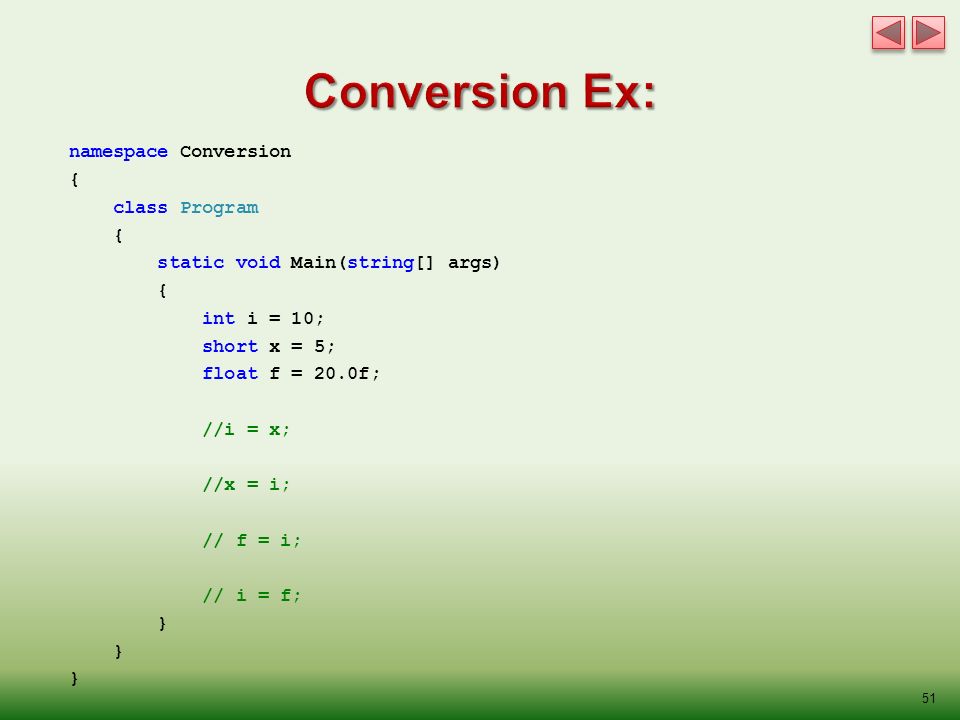 Conversion Ex:

namespace Conversion
{
class Program
{
static void Main(string[] args)
{
int i = 10;
short x = 5;
float f = 20.0f;

//i = x;

//x = i;

// f = i;

// i = f;
}
}
}

51